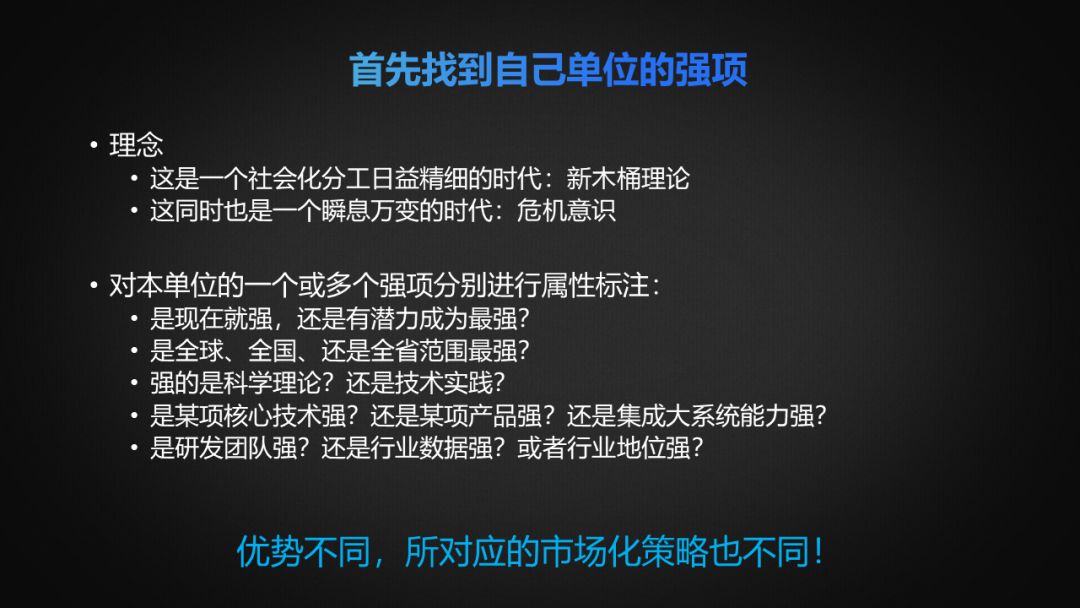 首先找到自己单位的强项

• 理念
  • 这是一个社会化分工日益精细的时代：新木桶理论
  • 这同时也是一个瞬息万变的时代：危机意识

• 对本单位的一个或多个强项分别进行属性标注：
  • 是现在就强，还是有潜力成为最强？
  • 是全球、全国、还是全省范围最强？
  • 强的是科学理论？还是技术实践？
  • 是某项核心技术强？还是某项产品强？还是集成大系统能力强？
  • 是研发团队强？还是行业数据强？或者行业地位强？

优势不同，所对应的市场化策略也不同！